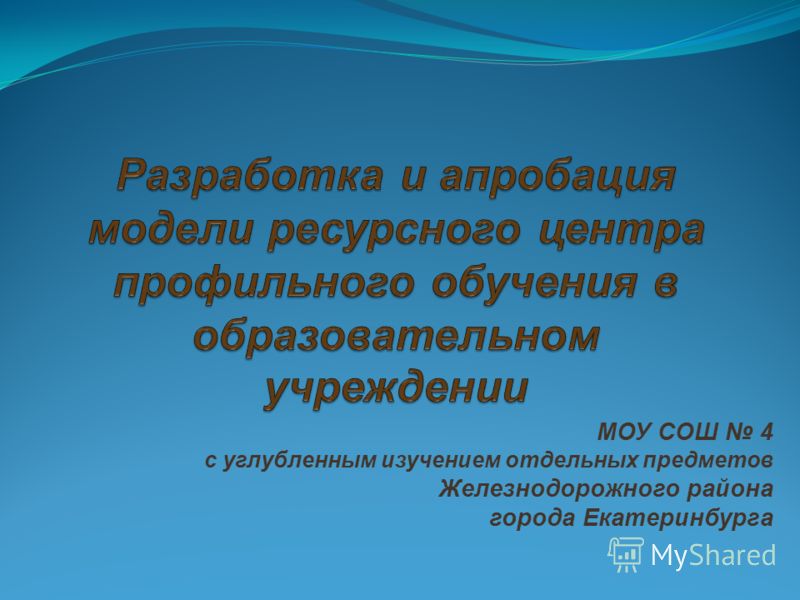 Разработка и апробация модели ресурсного центра профильного обучения в образовательном учреждении

МОУ СОШ № 4
с углубленным изучением отдельных предметов
Железнодорожного района
города Екатеринбурга

MyShared